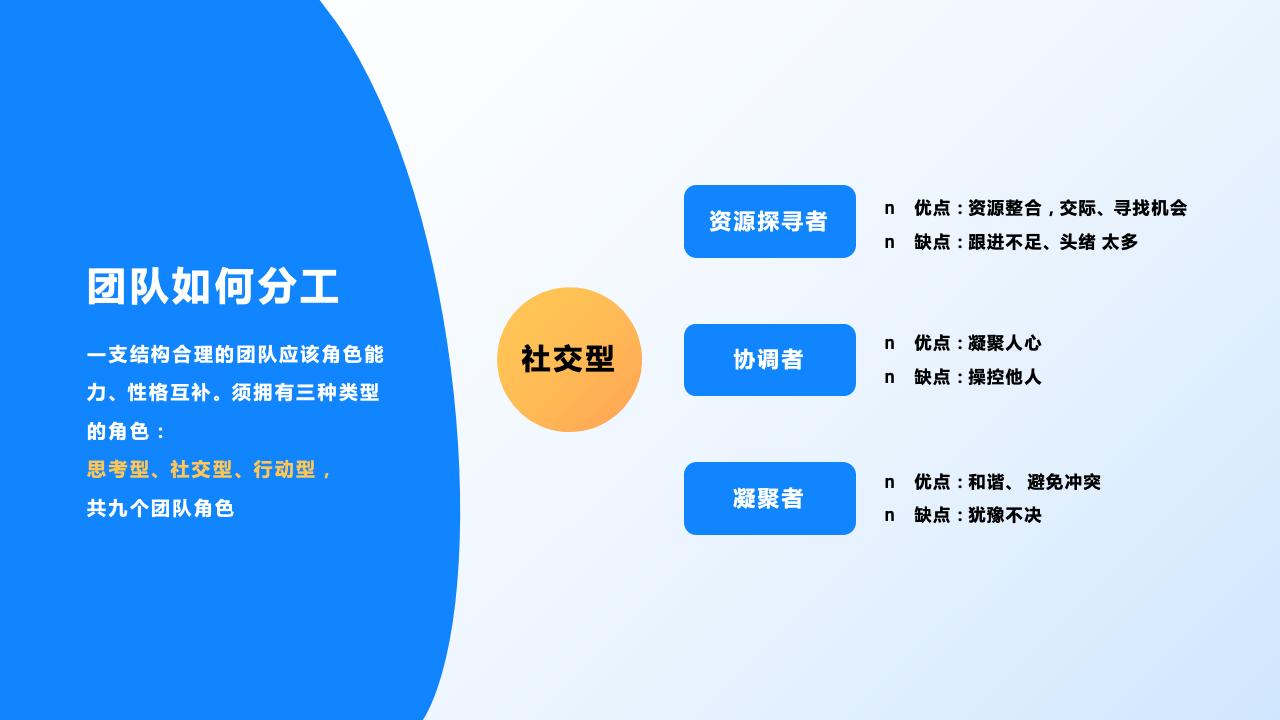 团队如何分工

一支结构合理的团队应该角色能力、性格互补。须拥有三种类型的角色：
思考型、社交型、行动型，
共九个团队角色

社交型

资源探寻者

n 优点：资源整合，交际、寻找机会
n 缺点：跟进不足、头绪 太多

协调者

n 优点：凝聚人心
n 缺点：操控他人

凝聚者

n 优点：和谐、 避免冲突
n 缺点：犹豫不决